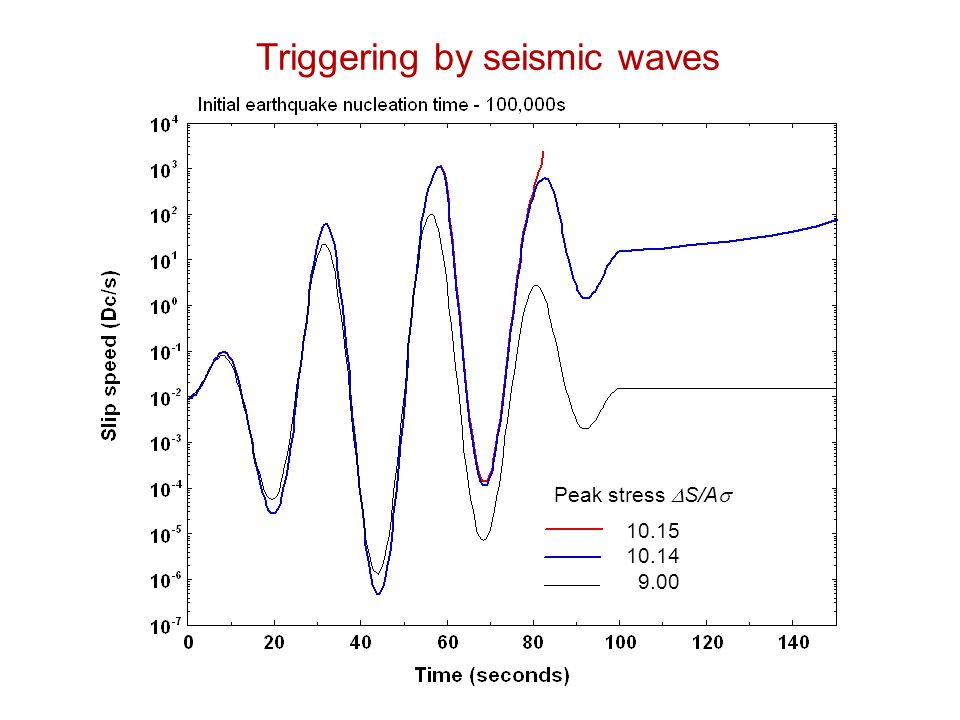 Triggering by seismic waves

Initial earthquake nucleation time - 100,000s

Slip speed (Dc/s)

$10^{4}$
$10^{3}$
$10^{2}$
$10^{1}$
$10^{0}$
$10^{-1}$
$10^{-2}$
$10^{-3}$
$10^{-4}$
$10^{-5}$
$10^{-6}$
$10^{-7}$

Peak stress $\Delta S/A\sigma$
10.15
10.14
9.00

0 20 40 60 80 100 120 140

Time (seconds)